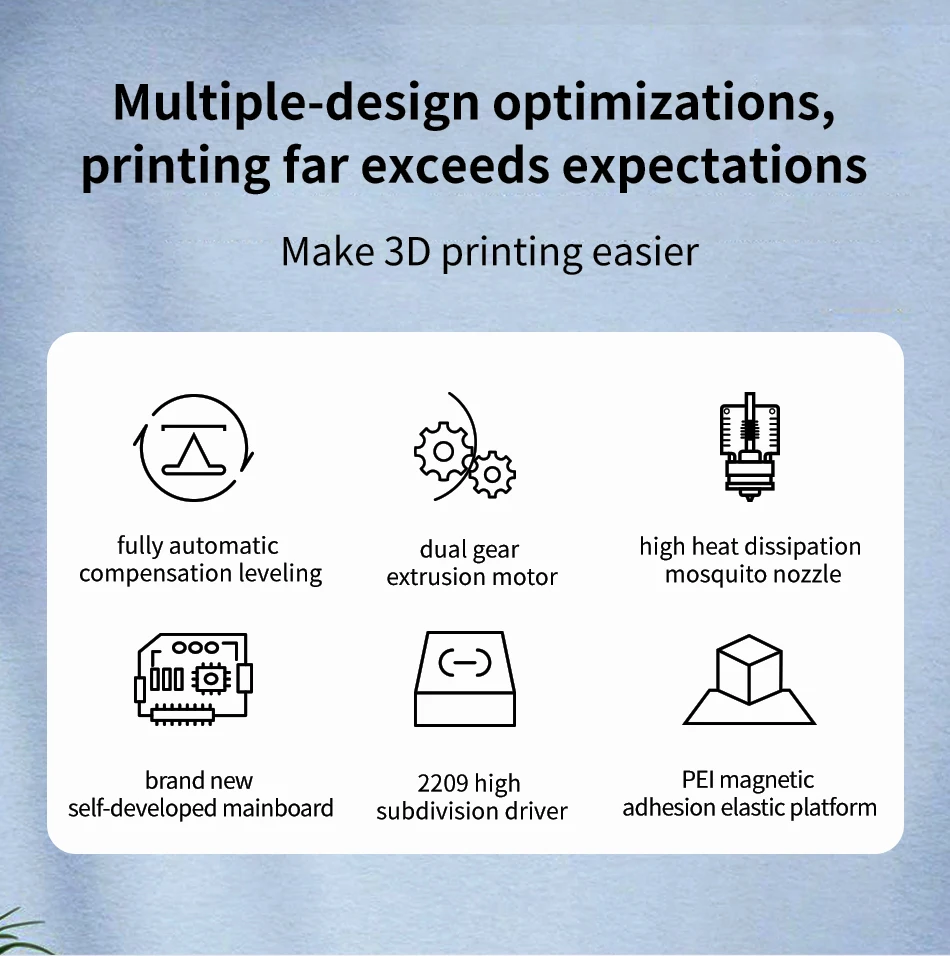 Multiple-design optimizations, printing far exceeds expectations

Make 3D printing easier

fully automatic compensation leveling

dual gear extrusion motor

high heat dissipation mosquito nozzle

brand new self-developed mainboard

2209 high subdivision driver

PEI magnetic adhesion elastic platform